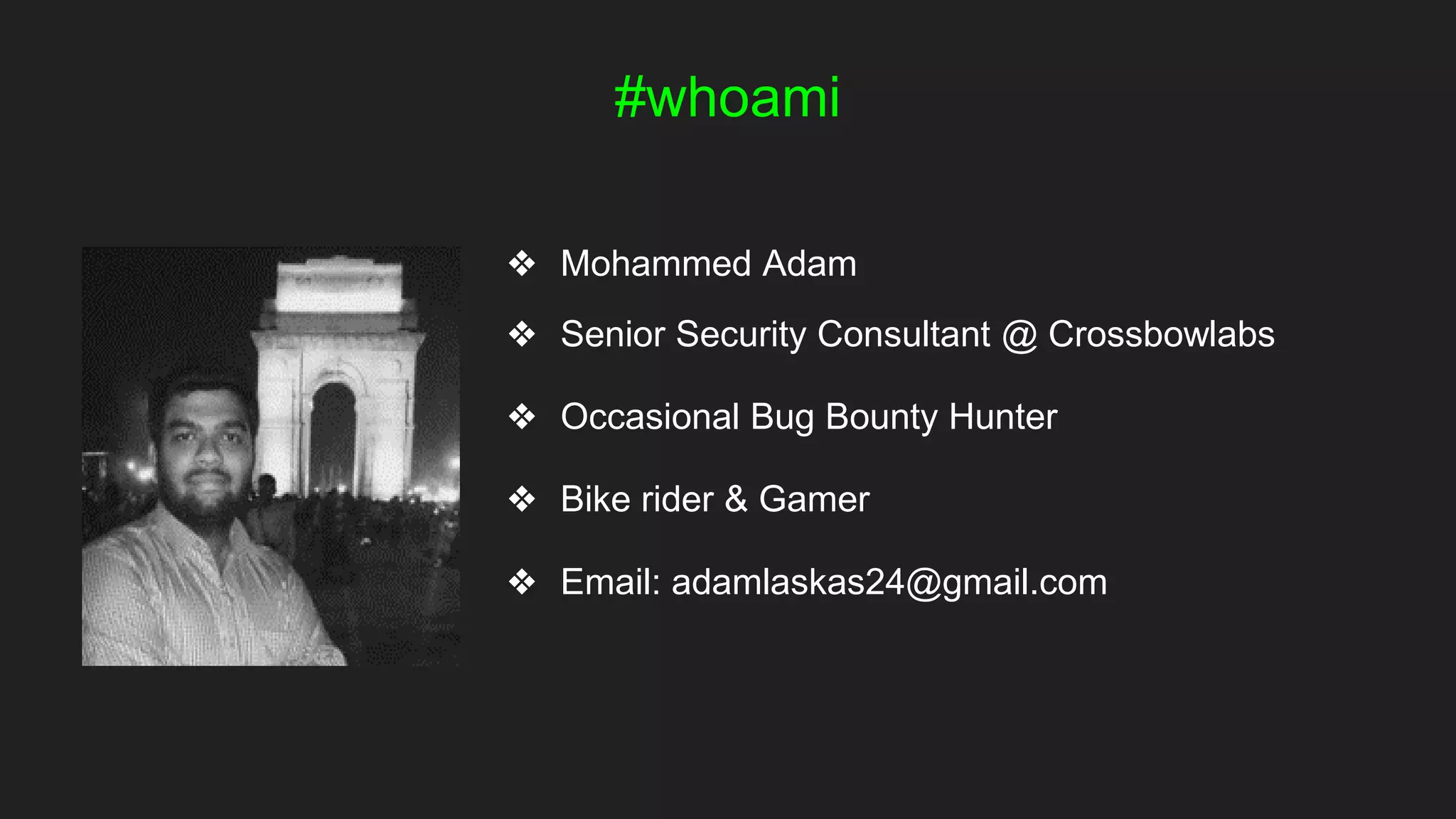 #whoami

❖ Mohammed Adam

❖ Senior Security Consultant @ Crossbowlabs

❖ Occasional Bug Bounty Hunter

❖ Bike rider & Gamer

❖ Email: adamlaskas24@gmail.com